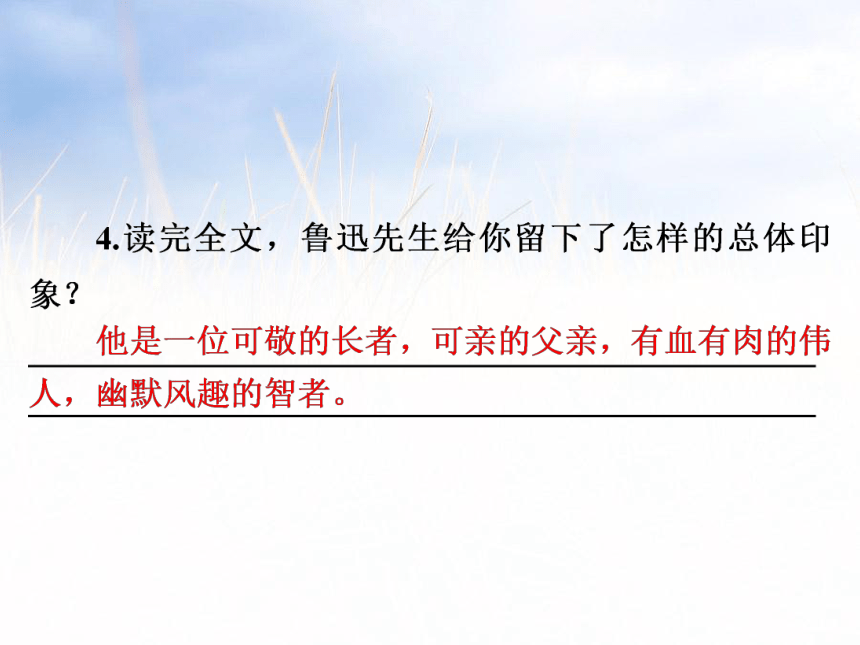 4.读完全文，鲁迅先生给你留下了怎样的总体印象？

他是一位可敬的长者，可亲的父亲，有血有肉的伟人，幽默风趣的智者。